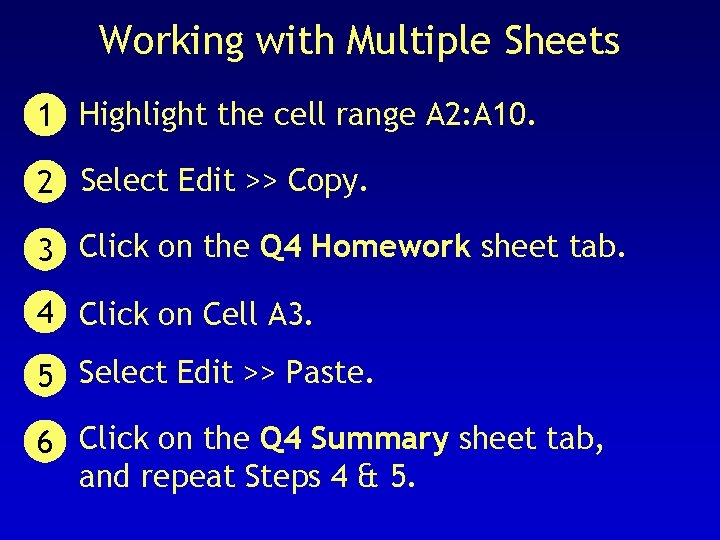 Working with Multiple Sheets

1 Highlight the cell range A2:A10.

2 Select Edit >> Copy.

3 Click on the Q4 Homework sheet tab.

4 Click on Cell A3.

5 Select Edit >> Paste.

6 Click on the Q4 Summary sheet tab, and repeat Steps 4 & 5.